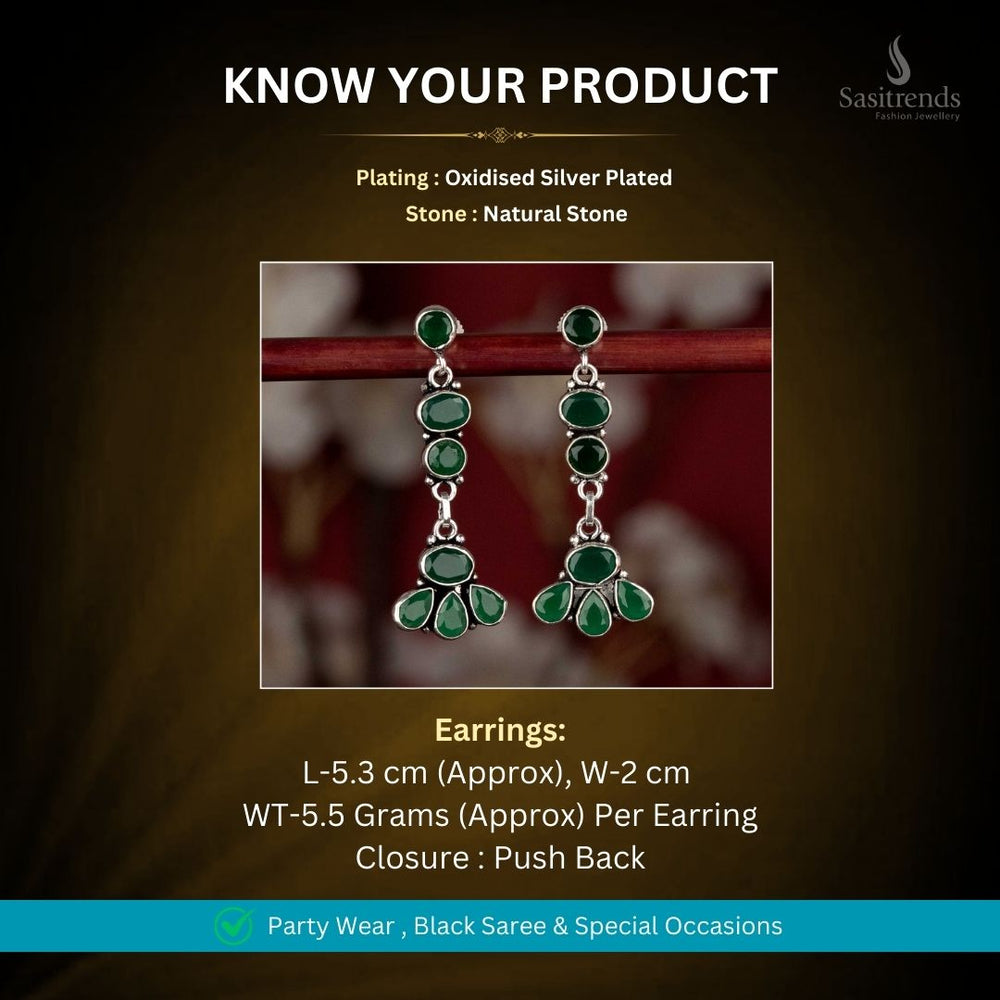 KNOW YOUR PRODUCT

Sasitrends
Fashion Jewellery

Plating : Oxidised Silver Plated
Stone : Natural Stone

Earrings:
L-5.3 cm (Approx), W-2 cm
WT-5.5 Grams (Approx) Per Earring
Closure : Push Back

Party Wear , Black Saree & Special Occasions